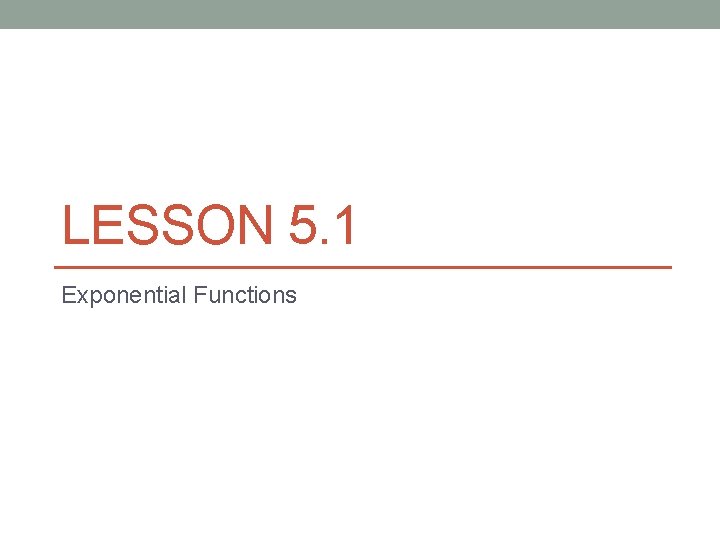 LESSON 5.1

Exponential Functions